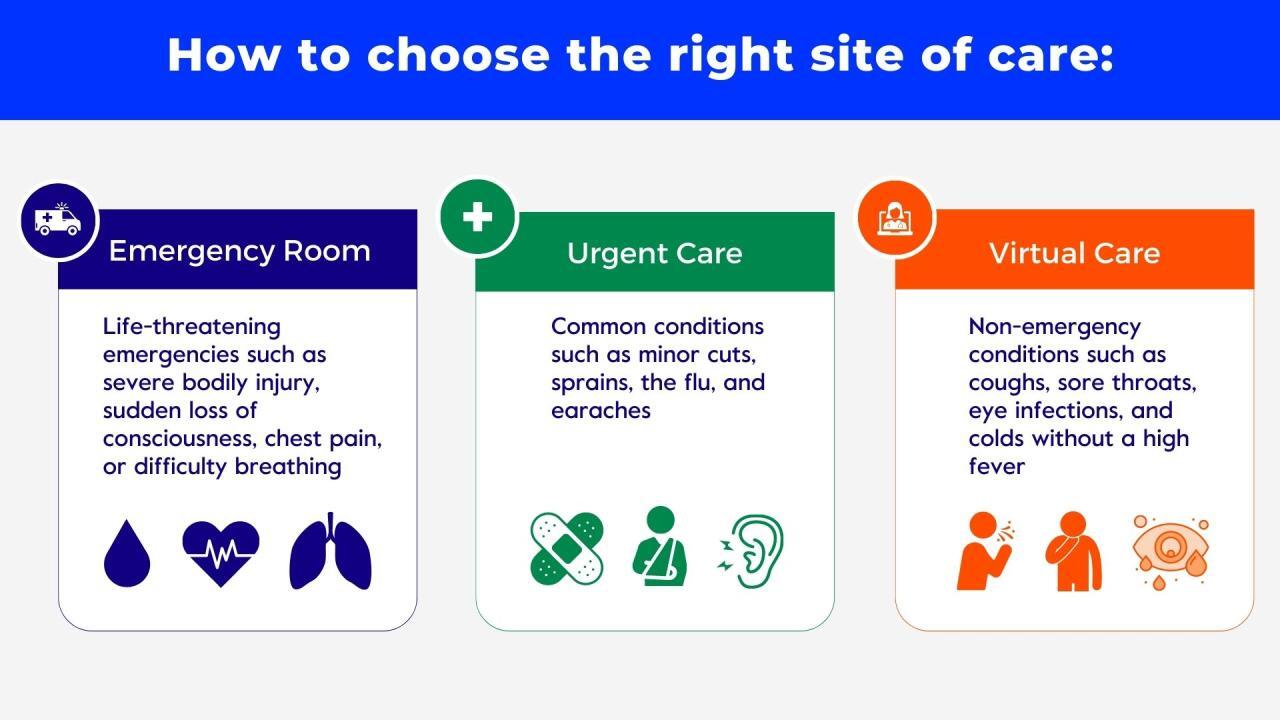 How to choose the right site of care:

Emergency Room

Life-threatening emergencies such as severe bodily injury, sudden loss of consciousness, chest pain, or difficulty breathing

Urgent Care

Common conditions such as minor cuts, sprains, the flu, and earaches

Virtual Care

Non-emergency conditions such as coughs, sore throats, eye infections, and colds without a high fever